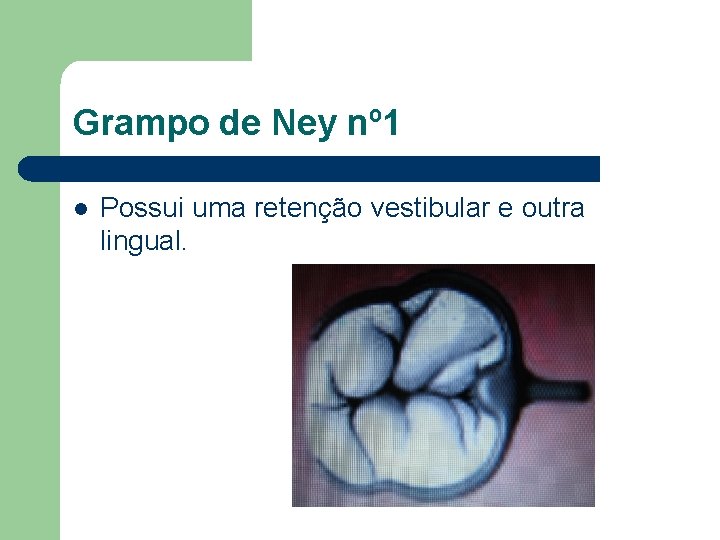 Grampo de Ney nº1

• Possui uma retenção vestibular e outra lingual.